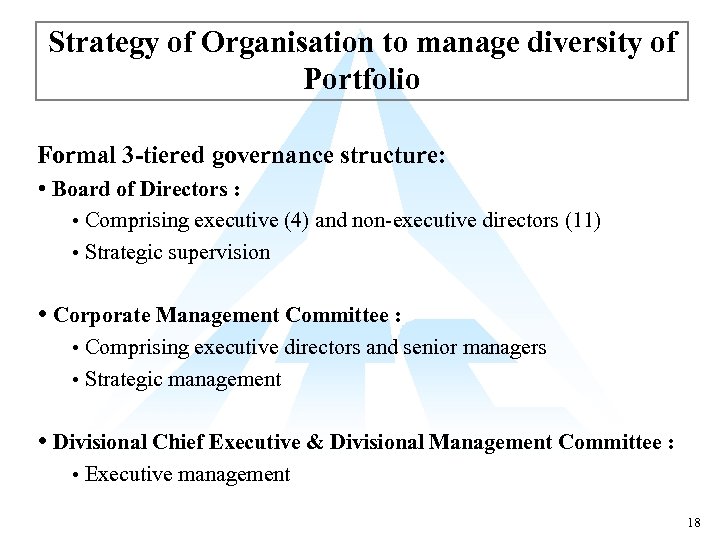 Strategy of Organisation to manage diversity of Portfolio

Formal 3-tiered governance structure:

• Board of Directors :

• Comprising executive (4) and non-executive directors (11)

• Strategic supervision

• Corporate Management Committee :

• Comprising executive directors and senior managers

• Strategic management

• Divisional Chief Executive & Divisional Management Committee :

• Executive management

18